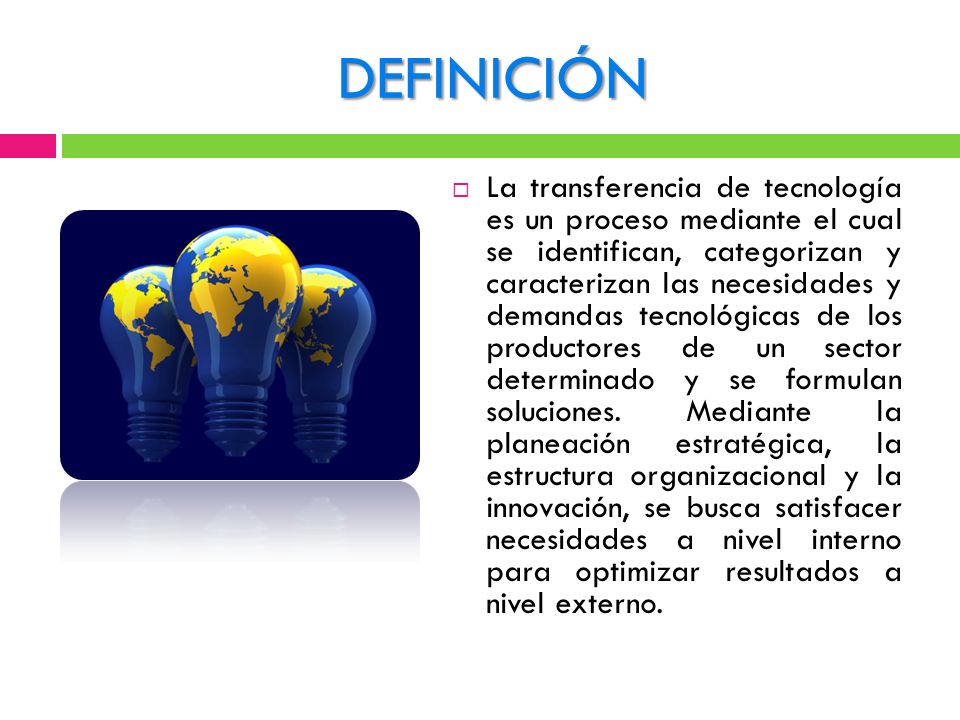 DEFINICIÓN

La transferencia de tecnología es un proceso mediante el cual se identifican, categorizan y caracterizan las necesidades y demandas tecnológicas de los productores de un sector determinado y se formulan soluciones. Mediante la planeación estratégica, la estructura organizacional y la innovación, se busca satisfacer necesidades a nivel interno para optimizar resultados a nivel externo.